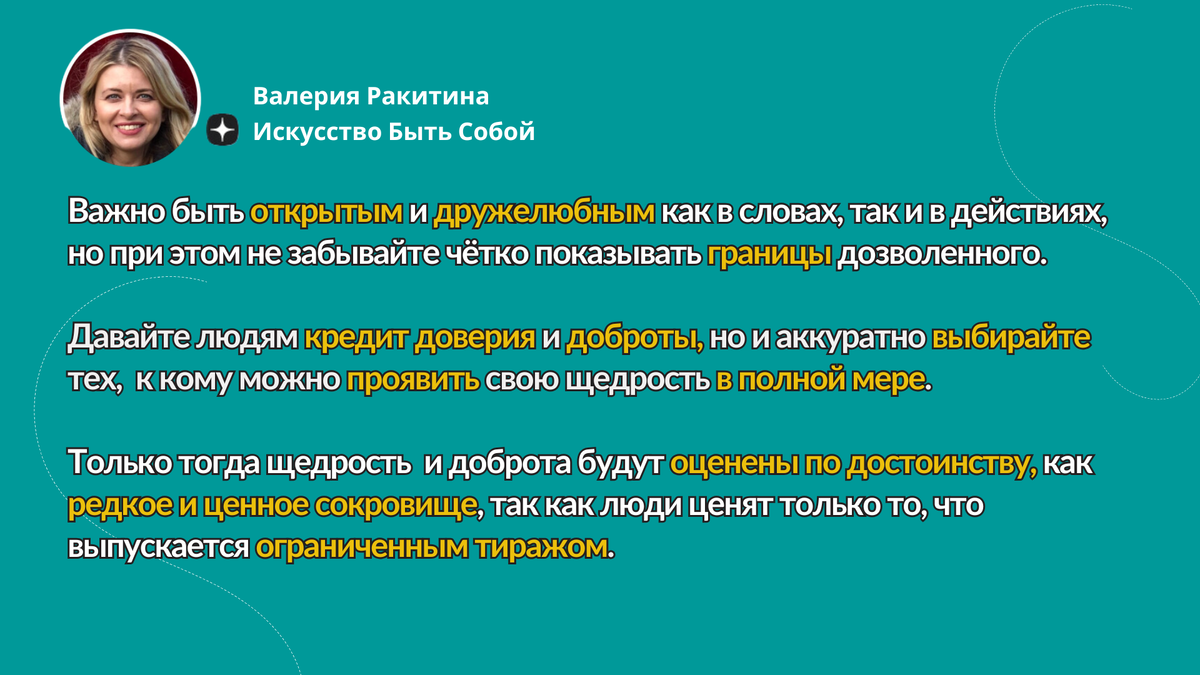 Валерия Ракитина
Искусство Быть Собой

Важно быть открытым и дружелюбным как в словах, так и в действиях, но при этом не забывайте чётко показывать границы дозволенного.

Давайте людям кредит доверия и доброты, но и аккуратно выбирайте тех,  к кому можно проявить свою щедрость в полной мере.

Только тогда щедрость  и доброта будут оценены по достоинству, как редкое и ценное сокровище, так как люди ценят только то, что выпускается ограниченным тиражом.